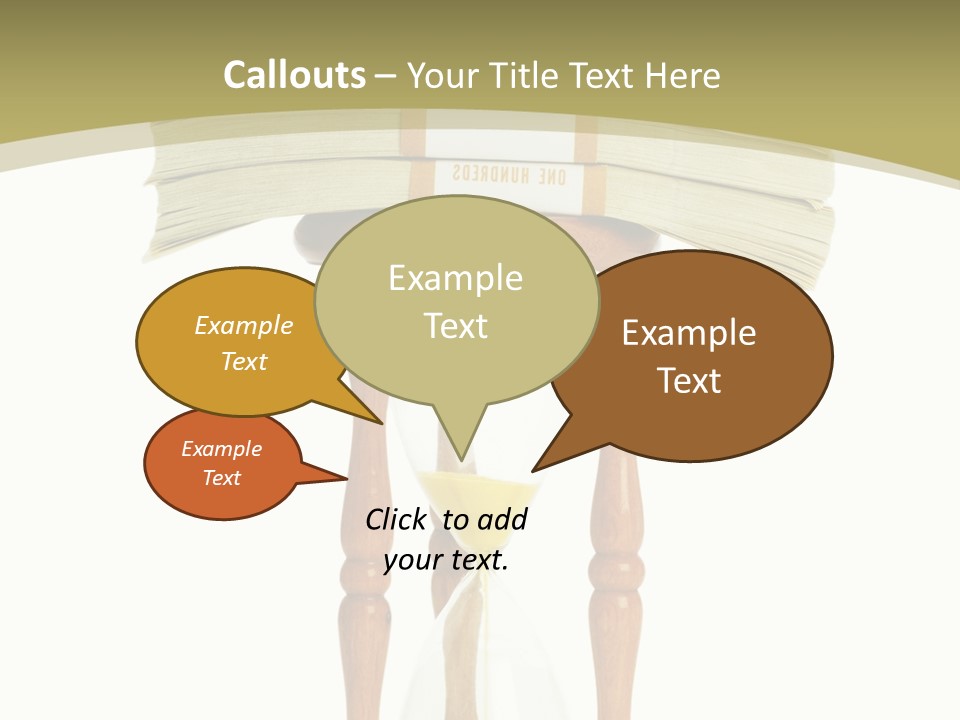 Callouts – Your Title Text Here

ONE HUNDREDS

Example Text

Example Text

Example Text

Example Text

Click to add your text.